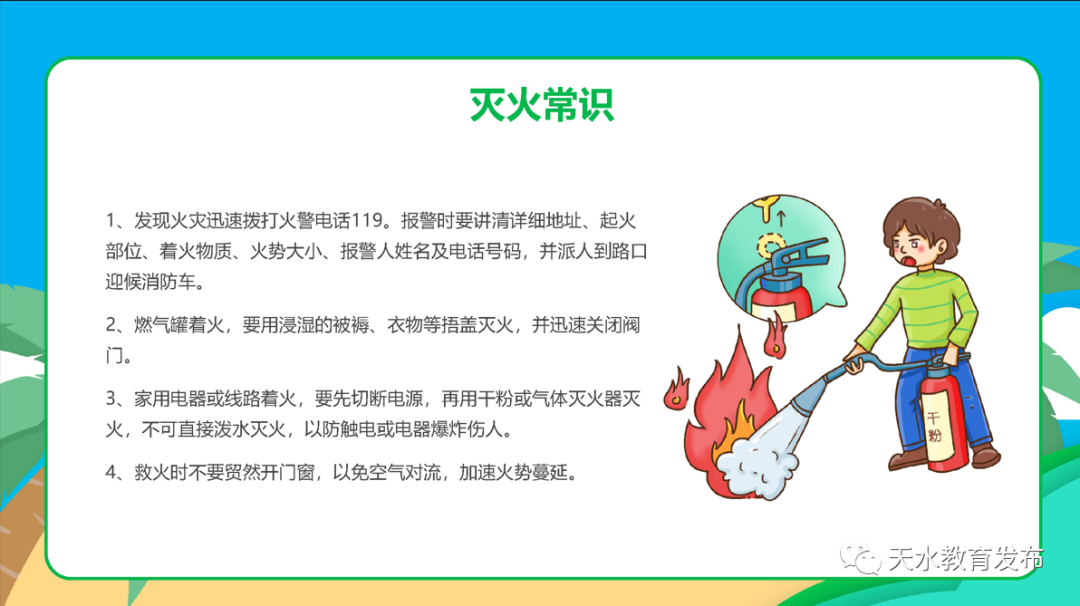 灭火常识

1、发现火灾迅速拨打火警电话119。报警时要讲清详细地址、起火部位、着火物质、火势大小、报警人姓名及电话号码，并派人到路口迎候消防车。

2、燃气罐着火，要用浸湿的被褥、衣物等捂盖灭火，并迅速关闭阀门。

3、家用电器或线路着火，要先切断电源，再用干粉或气体灭火器灭火，不可直接泼水灭火，以防触电或电器爆炸伤人。

4、救火时不要贸然开门窗，以免空气对流，加速火势蔓延。

干粉

天水教育发布